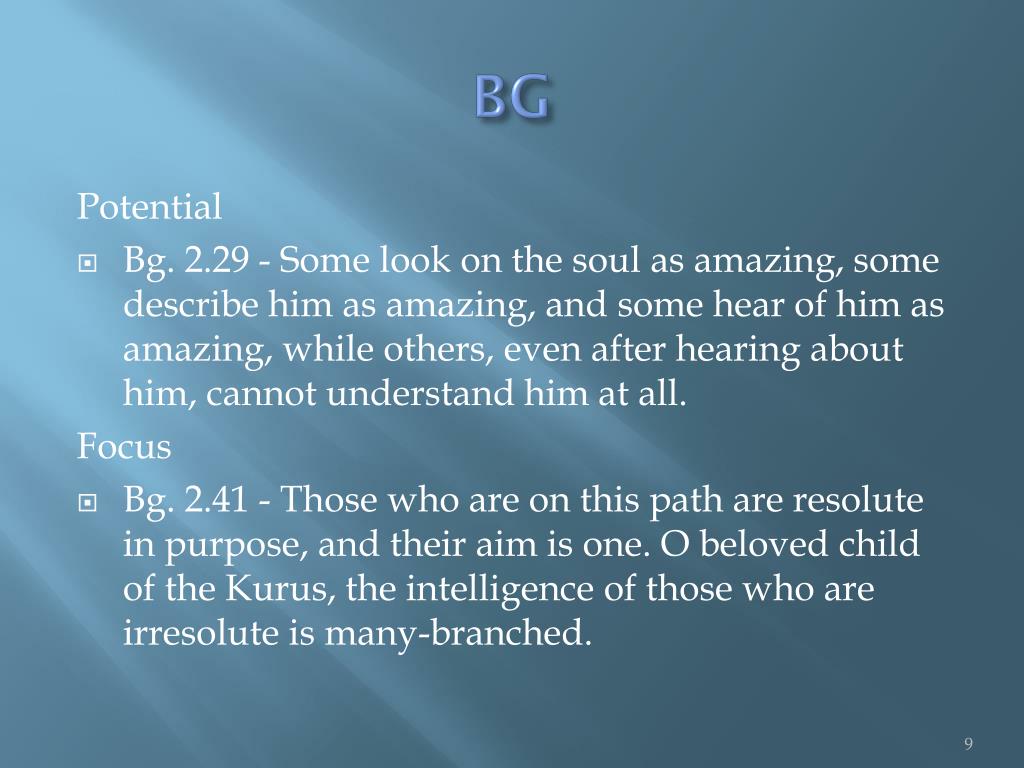 BG

Potential

Bg. 2.29 - Some look on the soul as amazing, some describe him as amazing, and some hear of him as amazing, while others, even after hearing about him, cannot understand him at all.

Focus

Bg. 2.41 - Those who are on this path are resolute in purpose, and their aim is one. O beloved child of the Kurus, the intelligence of those who are irresolute is many-branched.

9